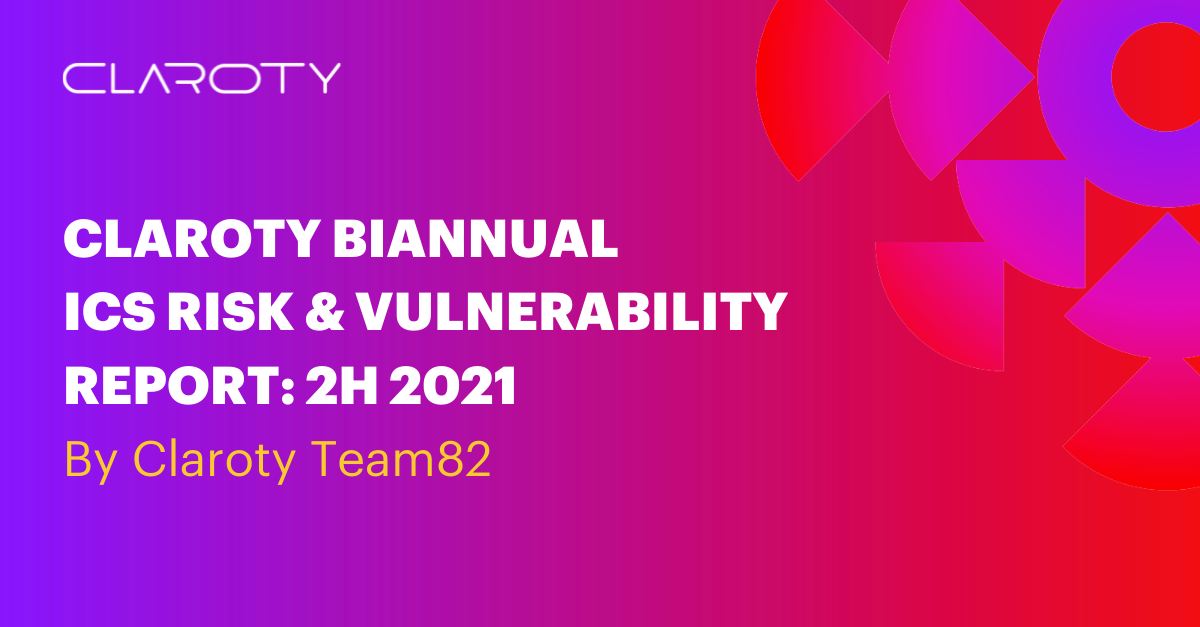 CLAROTY

CLAROTY BIANNUAL ICS RISK & VULNERABILITY REPORT: 2H 2021

By Claroty Team82